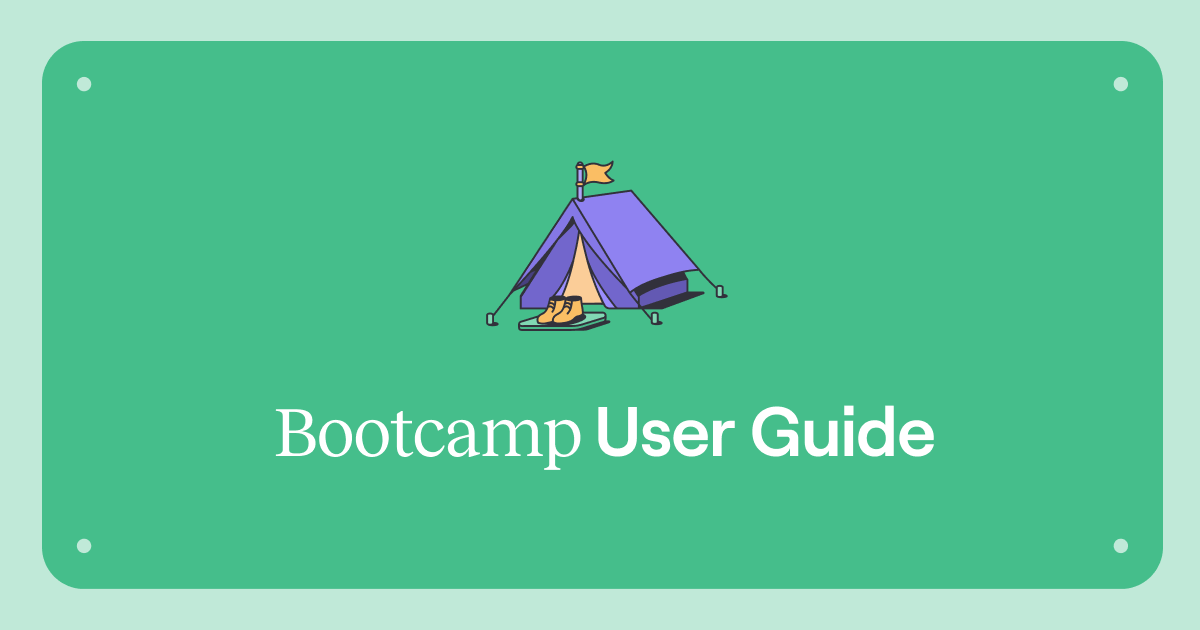 Bootcamp User Guide